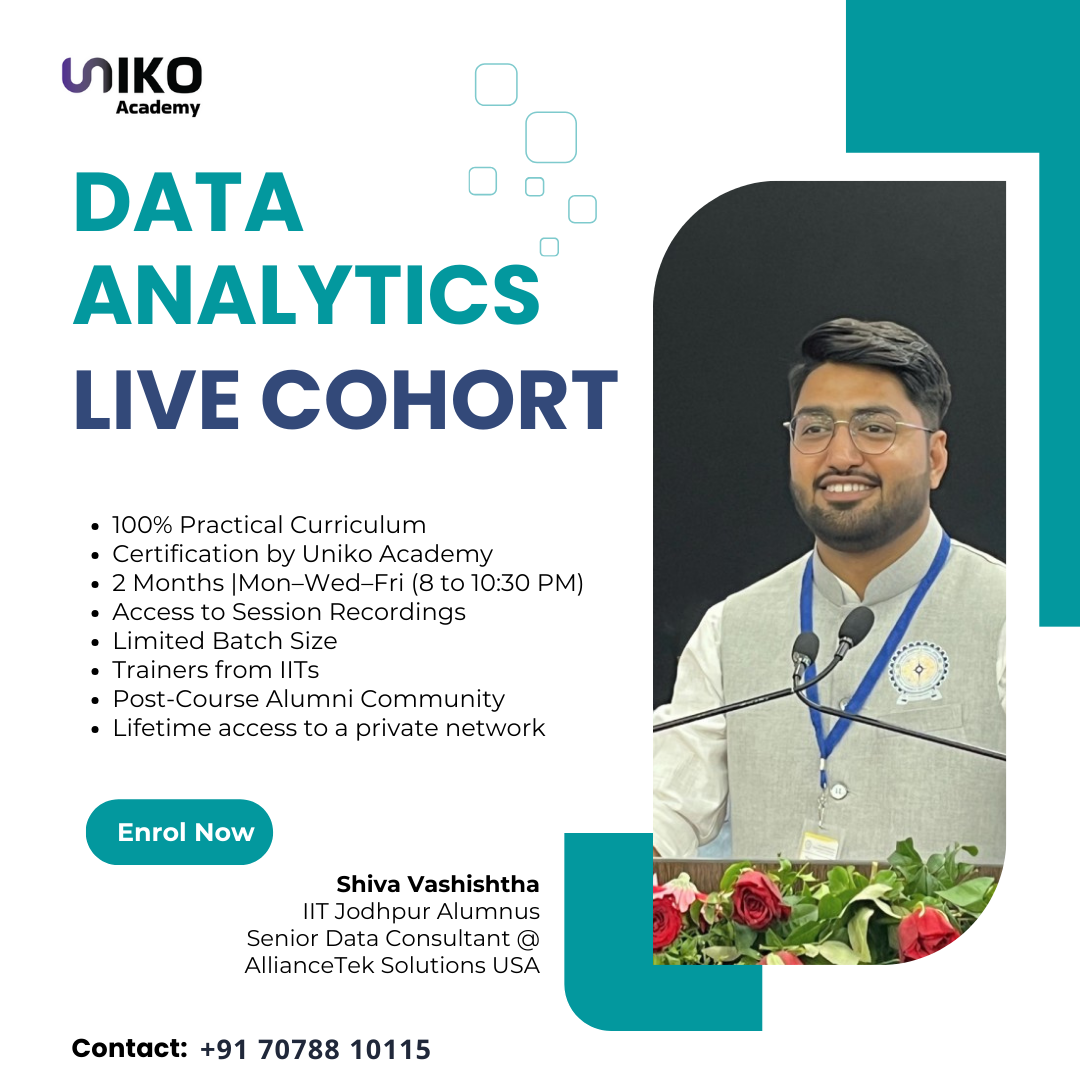 UNIKO
Academy

DATA ANALYTICS LIVE COHORT

- 100% Practical Curriculum
- Certification by Uniko Academy
- 2 Months |Mon–Wed–Fri (8 to 10:30 PM)
- Access to Session Recordings
- Limited Batch Size
- Trainers from IITs
- Post-Course Alumni Community
- Lifetime access to a private network

Enrol Now

Shiva Vashishtha
IIT Jodhpur Alumnus
Senior Data Consultant @
AllianceTek Solutions USA

Contact: +91 70788 10115